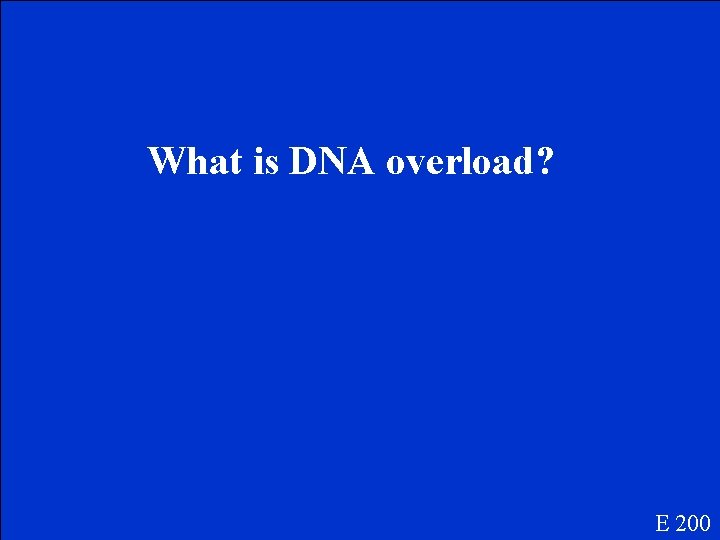 What is DNA overload?

E 200